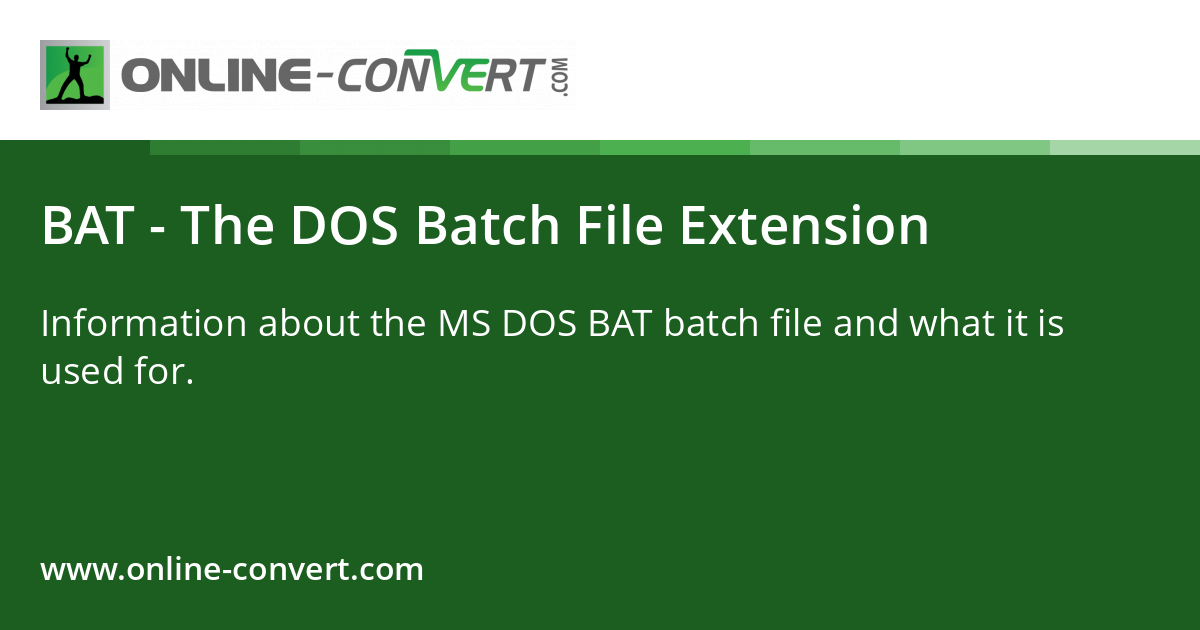 ONLINE-CONVERT.COM

BAT - The DOS Batch File Extension

Information about the MS DOS BAT batch file and what it is used for.

www.online-convert.com